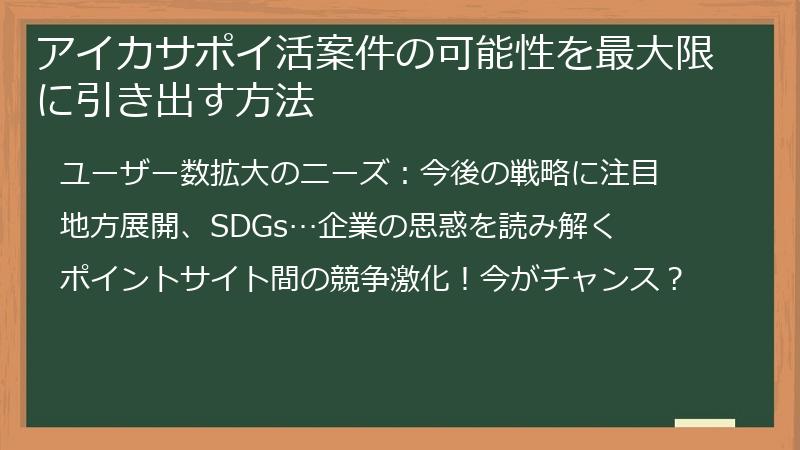 アイカサポイ活案件の可能性を最大限に引き出す方法

ユーザー数拡大のニーズ：今後の戦略に注目

地方展開、SDGs…企業の思惑を読み解く

ポイントサイト間の競争激化！今がチャンス？